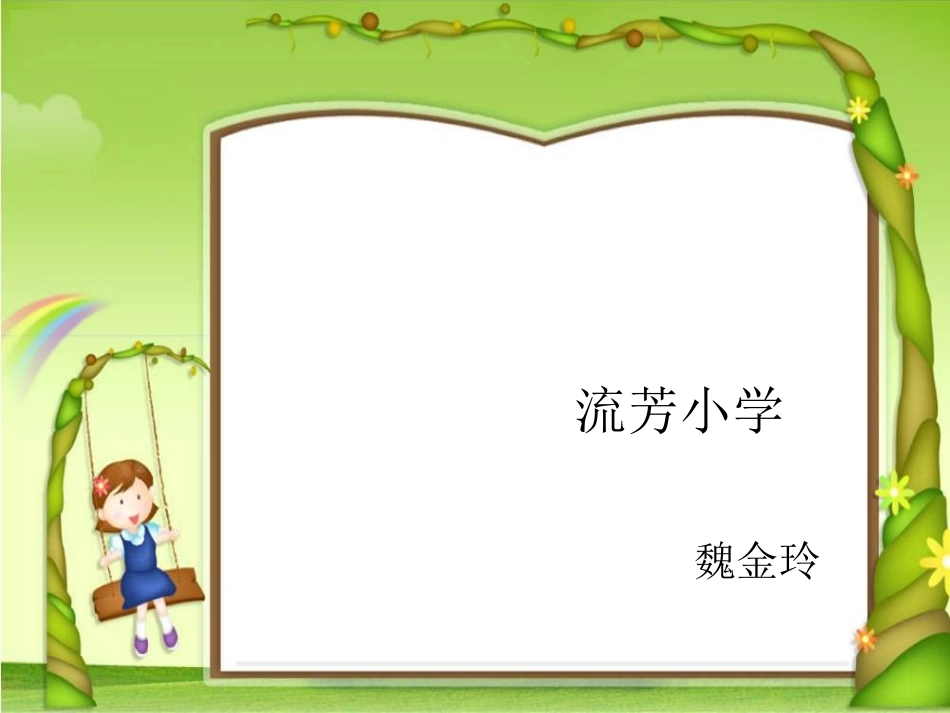 流芳小学

魏金玲